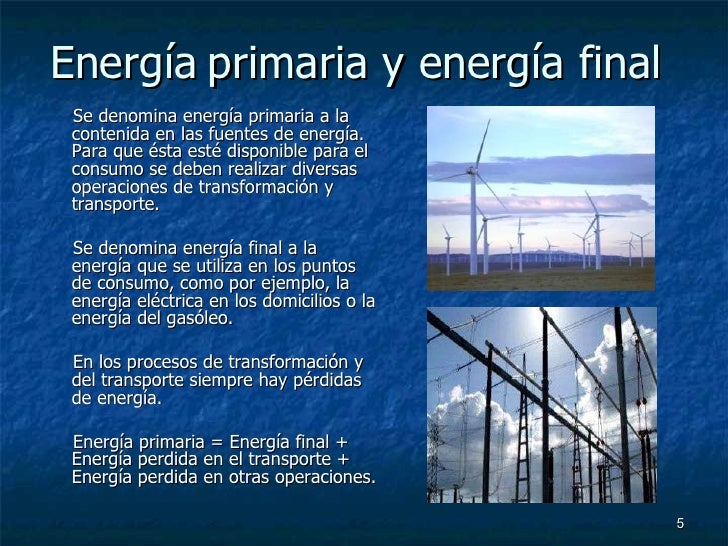 Energía primaria y energía final

Se denomina energía primaria a la contenida en las fuentes de energía. Para que ésta esté disponible para el consumo se deben realizar diversas operaciones de transformación y transporte.

Se denomina energía final a la energía que se utiliza en los puntos de consumo, como por ejemplo, la energía eléctrica en los domicilios o la energía del gasóleo.

En los procesos de transformación y del transporte siempre hay pérdidas de energía.

Energía primaria = Energía final + Energía perdida en el transporte + Energía perdida en otras operaciones.

5